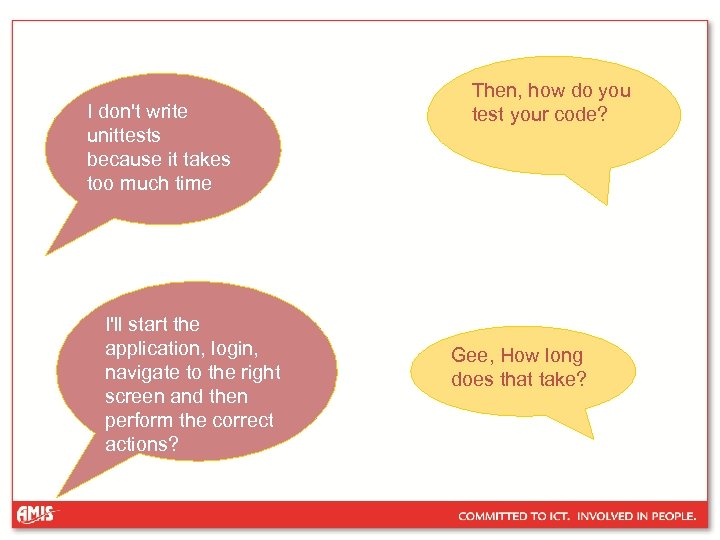 I don't write unittests because it takes too much time

Then, how do you test your code?

I'll start the application, login, navigate to the right screen and then perform the correct actions?

Gee, How long does that take?

AMIS

COMMITTED TO ICT. INVOLVED IN PEOPLE.